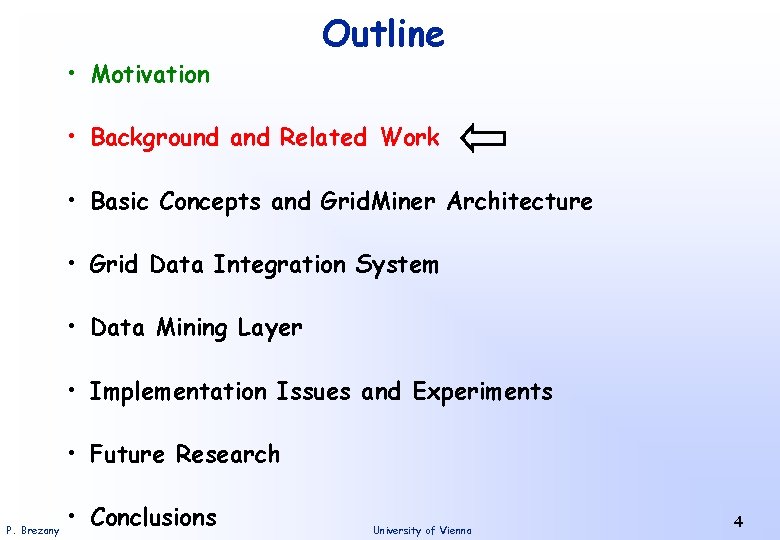 Outline

• Motivation

• Background and Related Work

• Basic Concepts and GridMiner Architecture

• Grid Data Integration System

• Data Mining Layer

• Implementation Issues and Experiments

• Future Research

• Conclusions

P. Brezany

University of Vienna

4